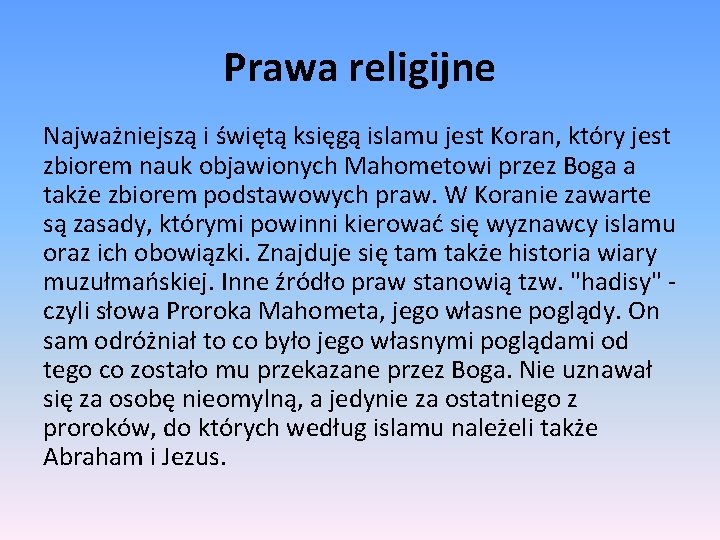 Prawa religijne

Najważniejszą i świętą księgą islamu jest Koran, który jest zbiorem nauk objawionych Mahometowi przez Boga a także zbiorem podstawowych praw. W Koranie zawarte są zasady, którymi powinni kierować się wyznawcy islamu oraz ich obowiązki. Znajduje się tam także historia wiary muzułmańskiej. Inne źródło praw stanowią tzw. "hadisy" - czyli słowa Proroka Mahometa, jego własne poglądy. On sam odróżniał to co było jego własnymi poglądami od tego co zostało mu przekazane przez Boga. Nie uznawał się za osobę nieomylną, a jedynie za ostatniego z proroków, do których według islamu należeli także Abraham i Jezus.